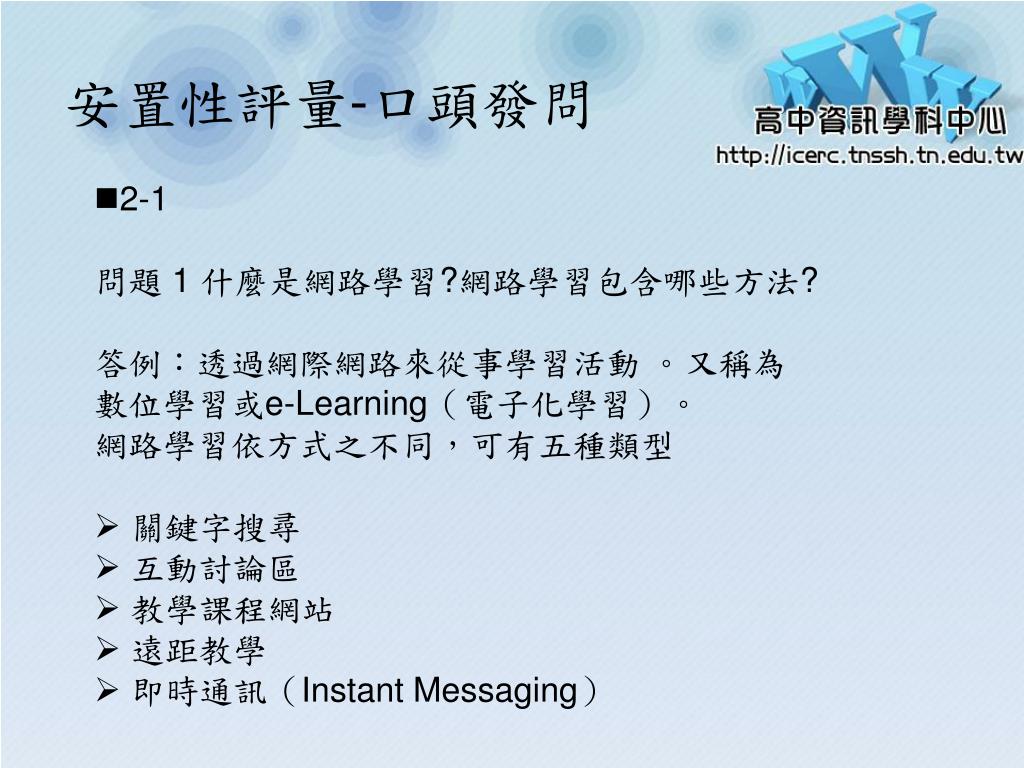 安置性評量-口頭發問

WWW
高中資訊學科中心
http://icerc.tnssh.tn.edu.tw

■2-1

問題 1 什麼是網路學習?網路學習包含哪些方法?

答例：透過網際網路來從事學習活動 。又稱為數位學習或e-Learning（電子化學習）。
網路學習依方式之不同，可有五種類型

➢ 關鍵字搜尋
➢ 互動討論區
➢ 教學課程網站
➢ 遠距教學
➢ 即時通訊（Instant Messaging）